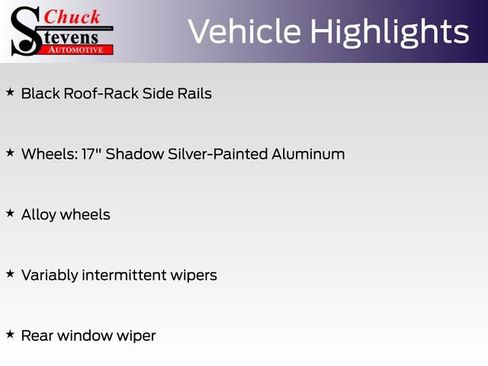 Chuck Stevens AUTOMOTIVE

Vehicle Highlights

★ Black Roof-Rack Side Rails

★ Wheels: 17" Shadow Silver-Painted Aluminum

★ Alloy wheels

★ Variably intermittent wipers

★ Rear window wiper